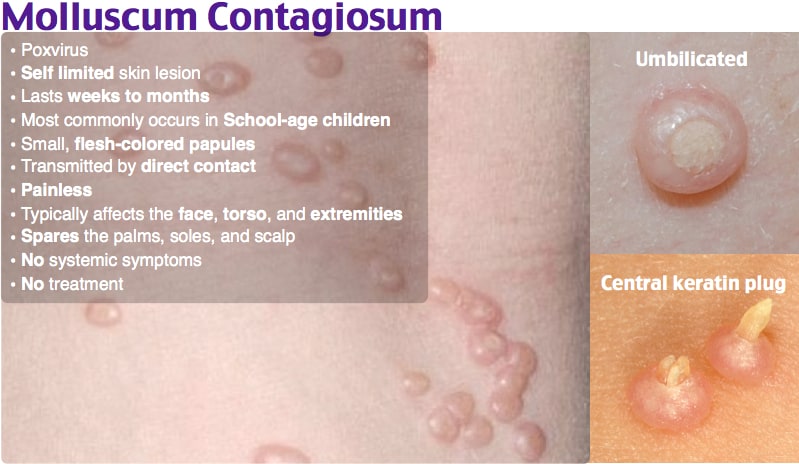 Molluscum Contagiosum

• Poxvirus
• Self limited skin lesion
• Lasts weeks to months
• Most commonly occurs in School-age children
• Small, flesh-colored papules
• Transmitted by direct contact
• Painless
• Typically affects the face, torso, and extremities
• Spares the palms, soles, and scalp
• No systemic symptoms
• No treatment

Umbilicated

Central keratin plug